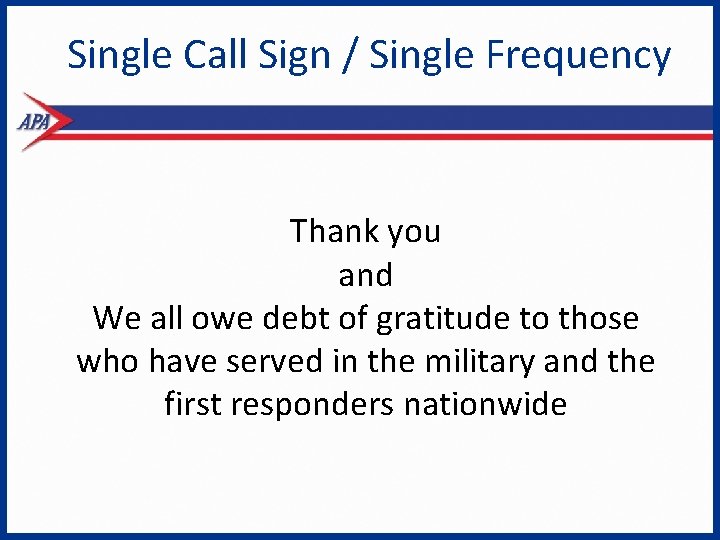 Single Call Sign / Single Frequency

APA

Thank you
and
We all owe debt of gratitude to those who have served in the military and the first responders nationwide